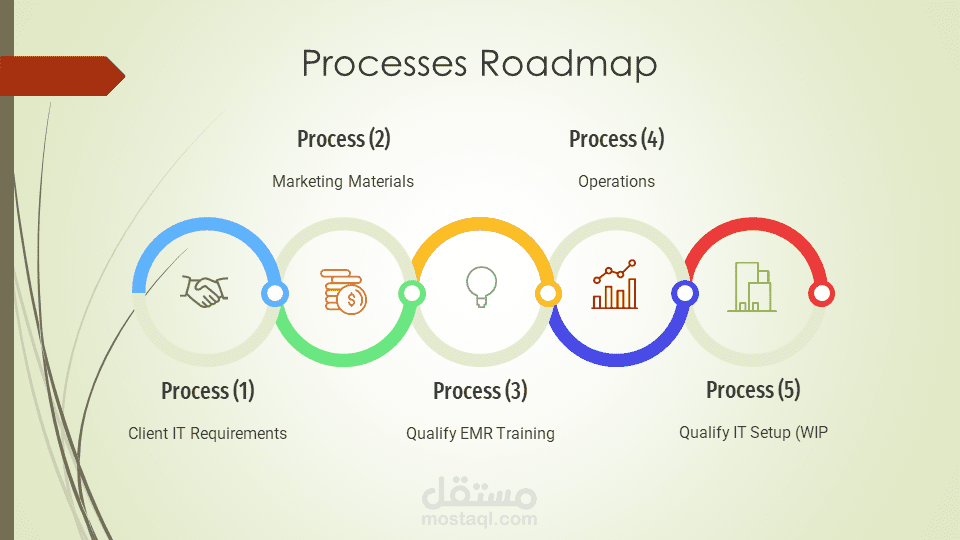 Processes Roadmap

Process (2)

Marketing Materials

Process (4)

Operations

Process (1)

Client IT Requirements

Process (3)

Qualify EMR Training

Process (5)

Qualify IT Setup (WIP

مستقل
mostaql.com